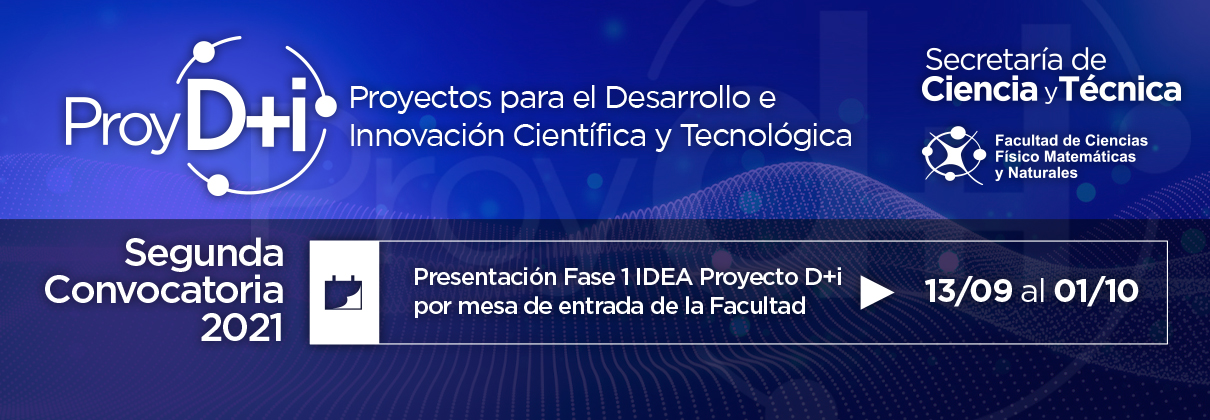 Proy D+i

Proyectos para el Desarrollo e Innovación Científica y Tecnológica

Secretaría de Ciencia y Técnica

Facultad de Ciencias Físico Matemáticas y Naturales

Segunda Convocatoria 2021

Presentación Fase 1 IDEA Proyecto D+i por mesa de entrada de la Facultad

13/09 al 01/10